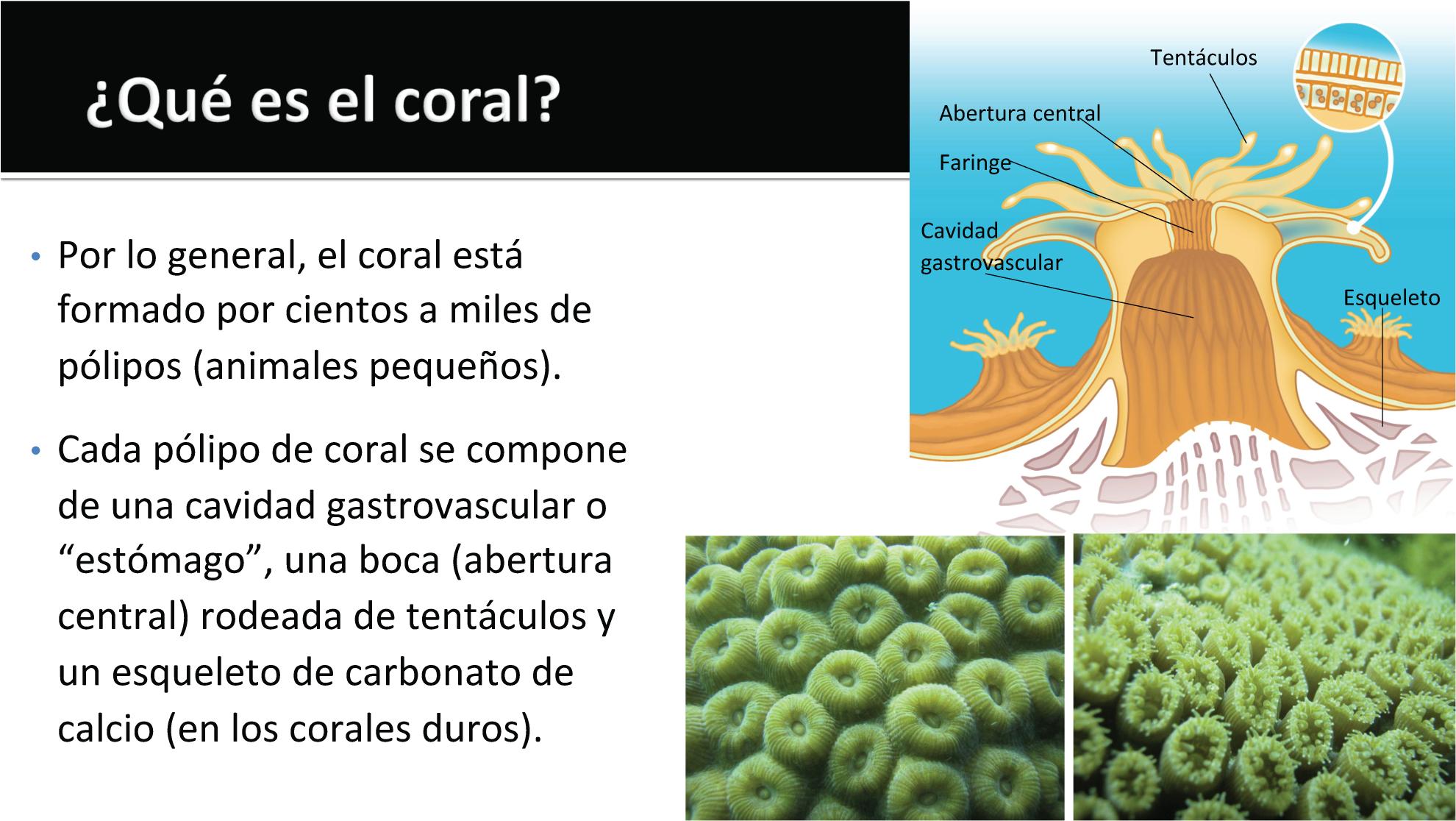 ¿Qué es el coral?

• Por lo general, el coral está formado por cientos a miles de pólipos (animales pequeños).

• Cada pólipo de coral se compone de una cavidad gastrovascular o “estómago”, una boca (abertura central) rodeada de tentáculos y un esqueleto de carbonato de calcio (en los corales duros).

Tentáculos

Abertura central

Faringe

Cavidad gastrovascular

Esqueleto